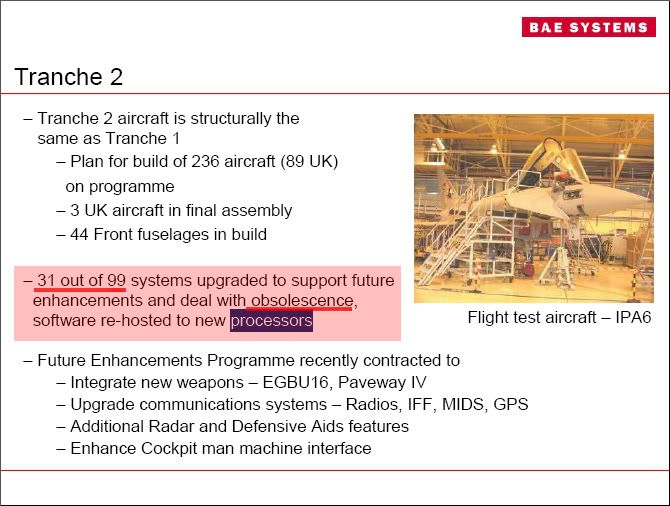 BAE SYSTEMS

Tranche 2

– Tranche 2 aircraft is structurally the same as Tranche 1
– Plan for build of 236 aircraft (89 UK) on programme
– 3 UK aircraft in final assembly
– 44 Front fuselages in build

– 31 out of 99 systems upgraded to support future enhancements and deal with obsolescence, software re-hosted to new processors

Flight test aircraft – IPA6

– Future Enhancements Programme recently contracted to
– Integrate new weapons – EGBU16, Paveway IV
– Upgrade communications systems – Radios, IFF, MIDS, GPS
– Additional Radar and Defensive Aids features
– Enhance Cockpit man machine interface